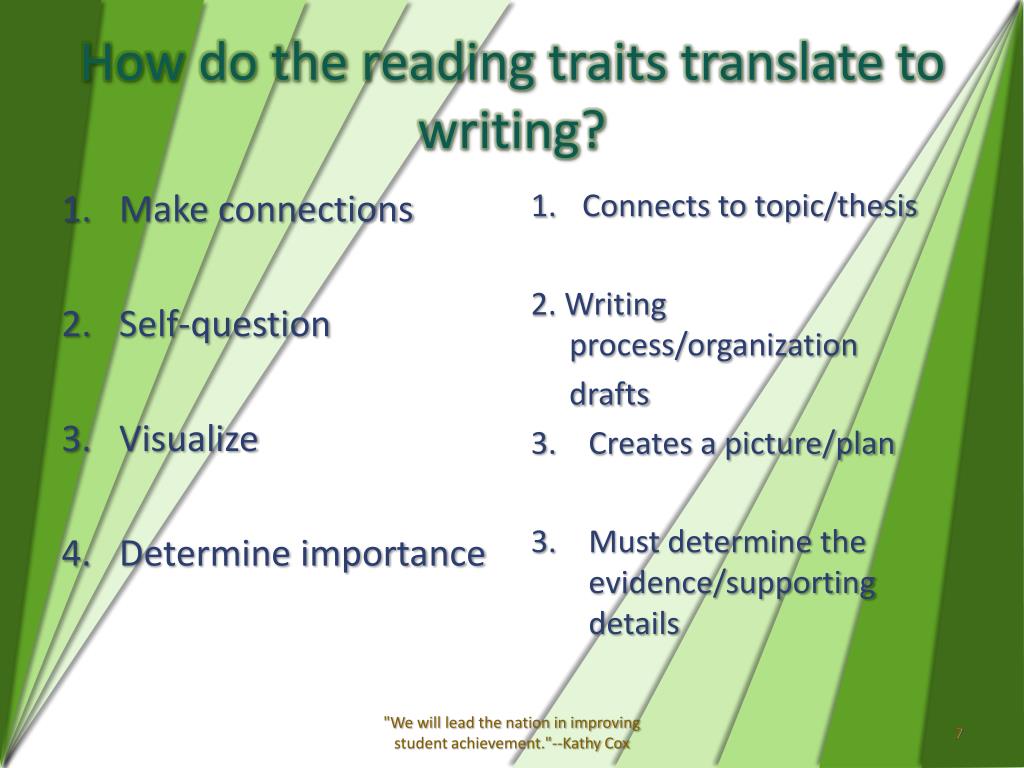 How do the reading traits translate to writing?

1. Make connections

2. Self-question

3. Visualize

4. Determine importance

1. Connects to topic/thesis

2. Writing process/organization drafts

3. Creates a picture/plan

3. Must determine the evidence/supporting details

"We will lead the nation in improving student achievement."--Kathy Cox

7